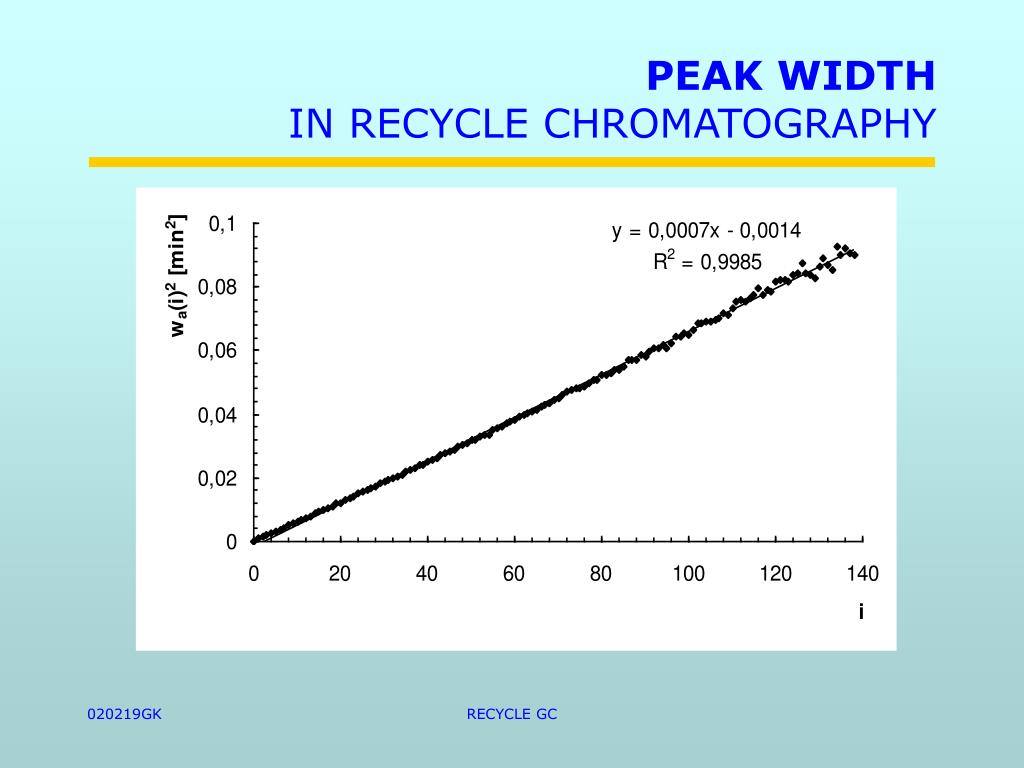 PEAK WIDTH
IN RECYCLE CHROMATOGRAPHY

$w_a(i)^2$ [min$^2$]

0,1
0,08
0,06
0,04
0,02
0

y = 0,0007x - 0,0014
$R^2$ = 0,9985

0 20 40 60 80 100 120 140

i

020219GK

RECYCLE GC